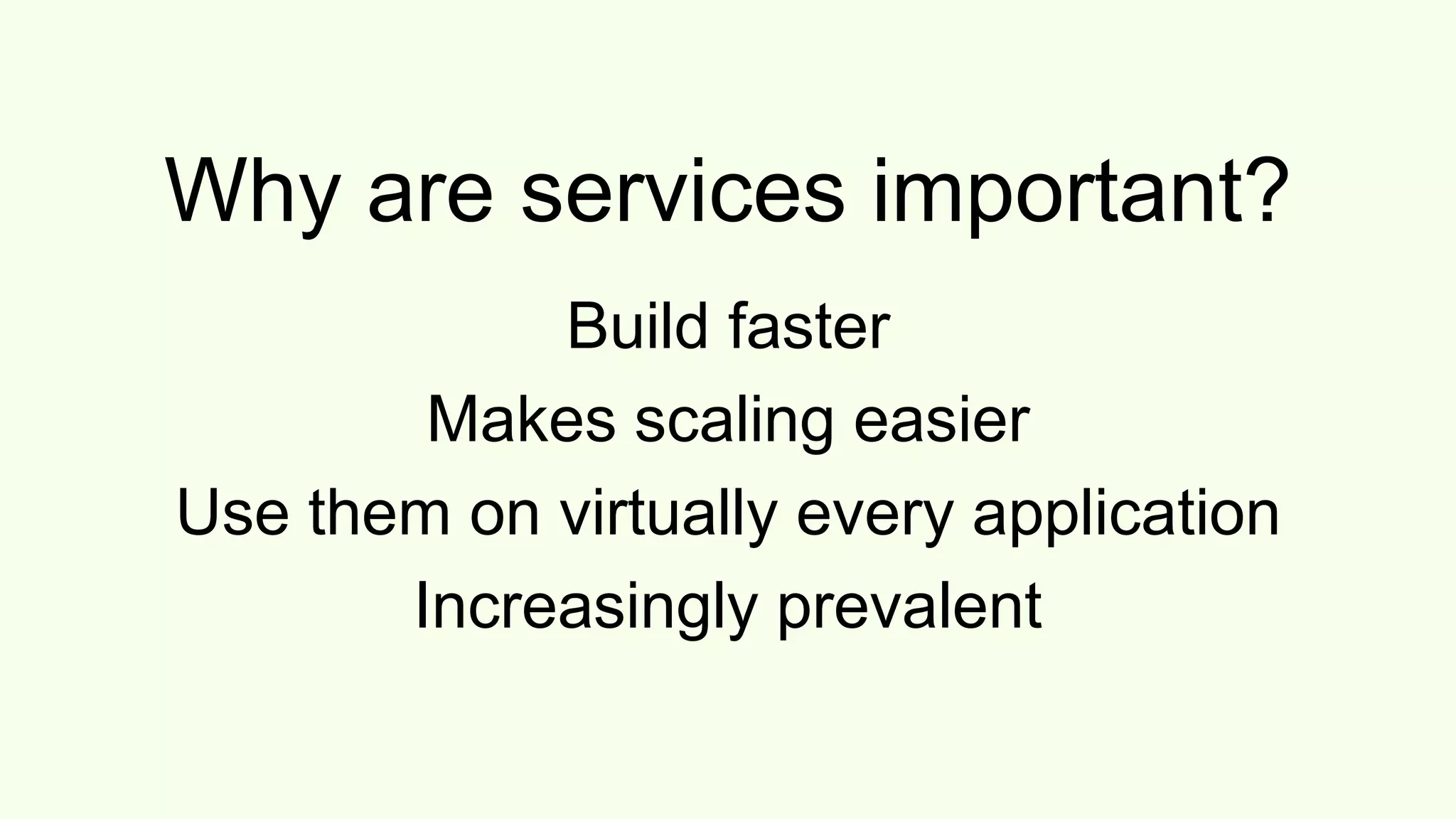 Why are services important?

Build faster

Makes scaling easier

Use them on virtually every application

Increasingly prevalent